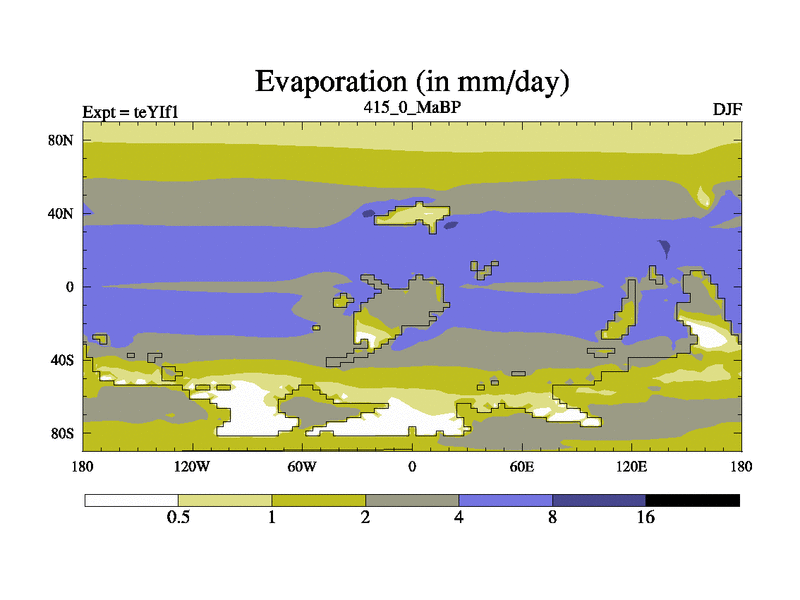 Evaporation (in mm/day)

Expt = teYIf1

415_0_MaBP

DJF

80N

40N

0

40S

80S

180

120W

60W

0

60E

120E

180

0.5

1

2

4

8

16